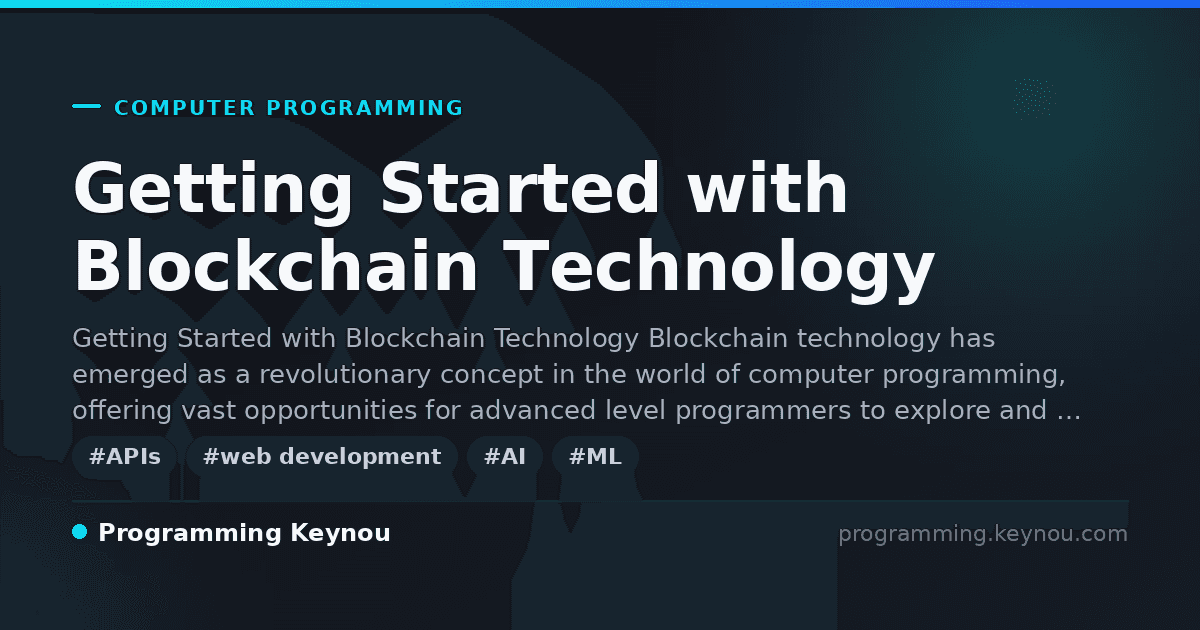 COMPUTER PROGRAMMING

Getting Started with Blockchain Technology

Getting Started with Blockchain Technology Blockchain technology has emerged as a revolutionary concept in the world of computer programming, offering vast opportunities for advanced level programmers to explore and …

#APIs #web development #AI #ML

Programming Keynou

programming.keynou.com